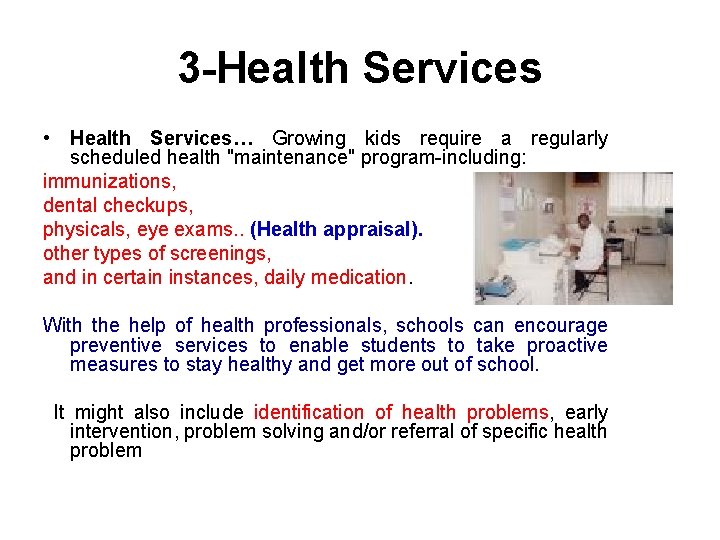 3-Health Services

• Health Services… Growing kids require a regularly scheduled health "maintenance" program-including:

immunizations,
dental checkups,
physicals, eye exams.. (Health appraisal).
other types of screenings,
and in certain instances, daily medication.

With the help of health professionals, schools can encourage preventive services to enable students to take proactive measures to stay healthy and get more out of school.

It might also include identification of health problems, early intervention, problem solving and/or referral of specific health problem